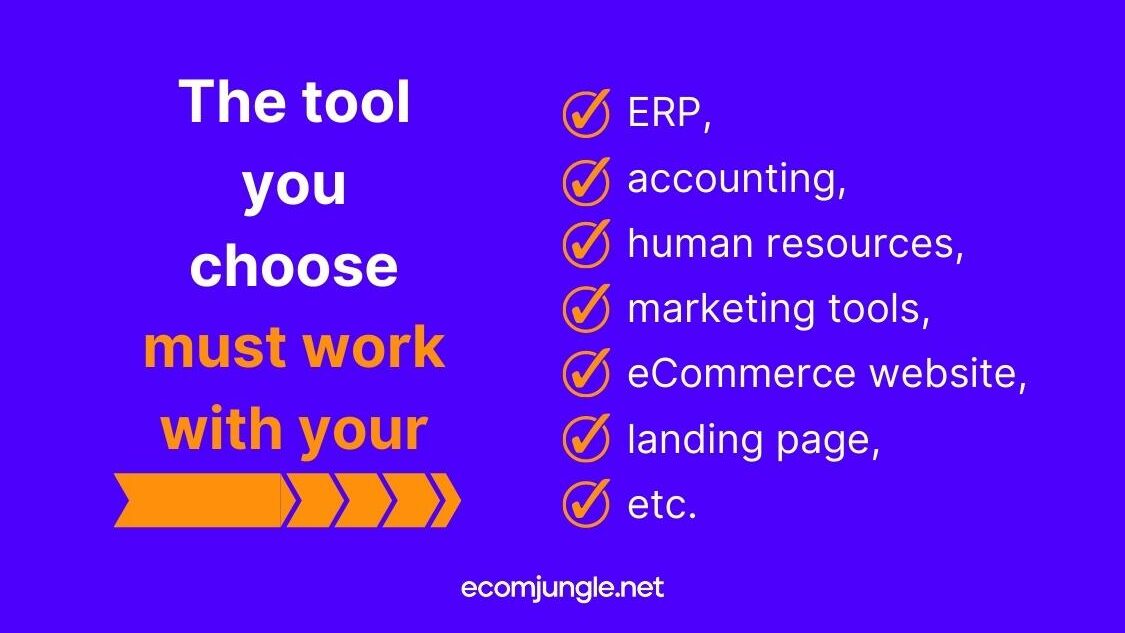 The tool you choose must work with your

ERP,
accounting,
human resources,
marketing tools,
eCommerce website,
landing page,
etc.

ecomjungle.net